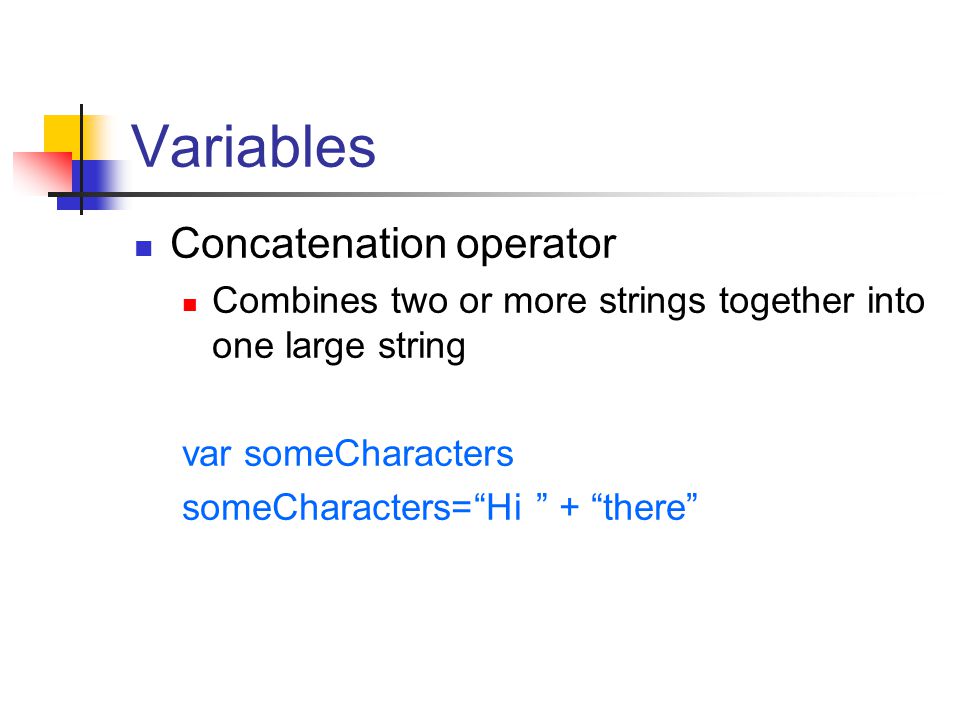 Variables

Concatenation operator

Combines two or more strings together into one large string

var someCharacters

someCharacters=“Hi ” + “there”